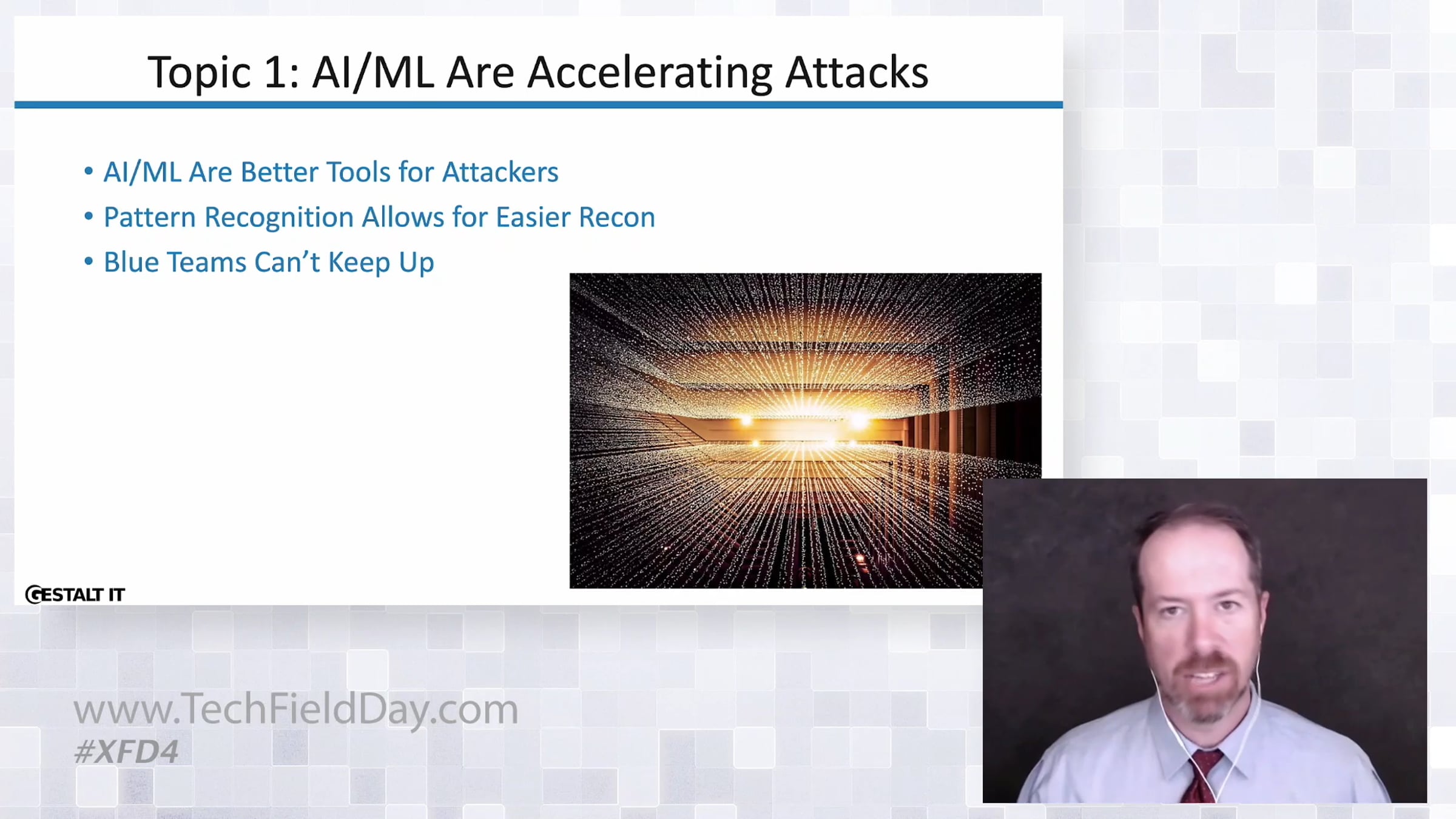 Topic 1: AI/ML Are Accelerating Attacks

• AI/ML Are Better Tools for Attackers
• Pattern Recognition Allows for Easier Recon
• Blue Teams Can't Keep Up

GESTALT IT

www.TechFieldDay.com
#XFD4